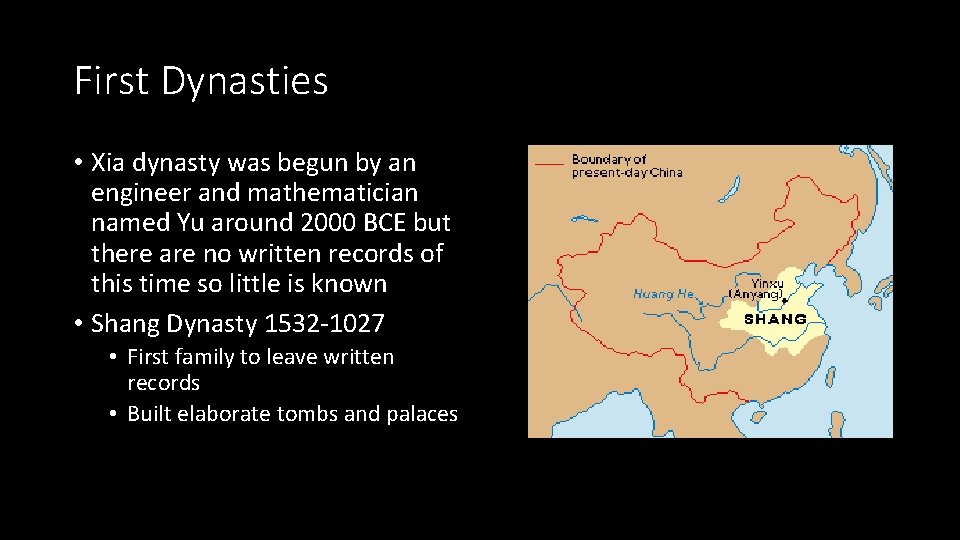 First Dynasties

• Xia dynasty was begun by an engineer and mathematician named Yu around 2000 BCE but there are no written records of this time so little is known

• Shang Dynasty 1532-1027

• First family to leave written records

• Built elaborate tombs and palaces

Boundary of present-day China

Huang He

Yinxu (Anyang)

SHANG